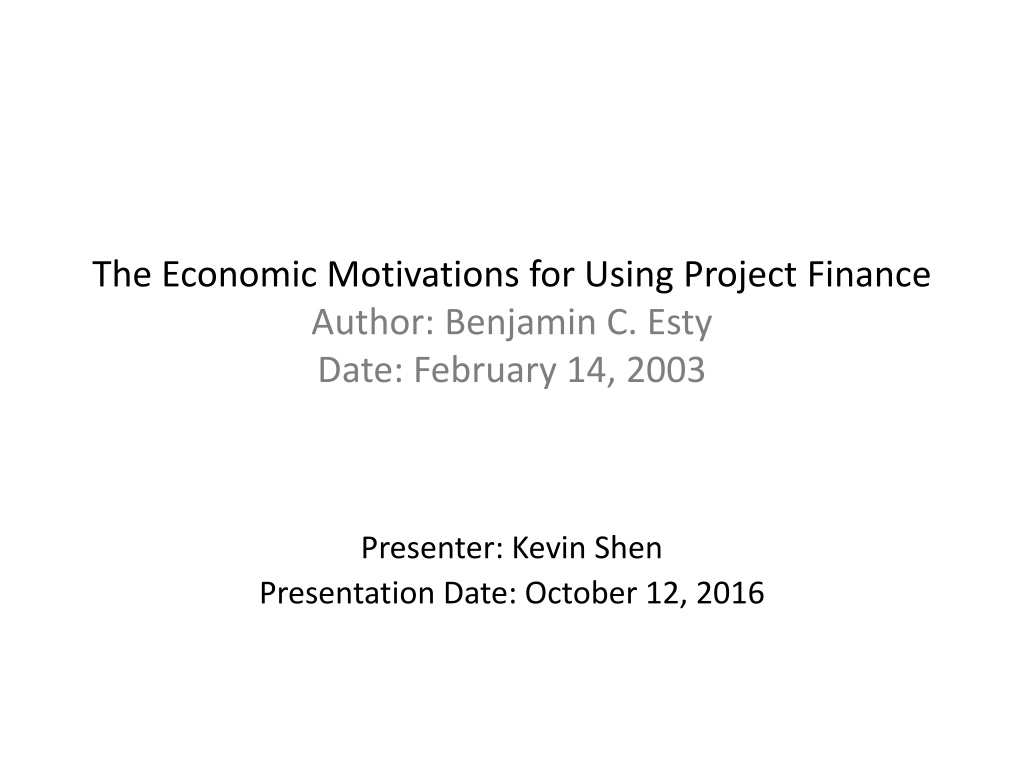 The Economic Motivations for Using Project Finance
Author: Benjamin C. Esty
Date: February 14, 2003

Presenter: Kevin Shen
Presentation Date: October 12, 2016